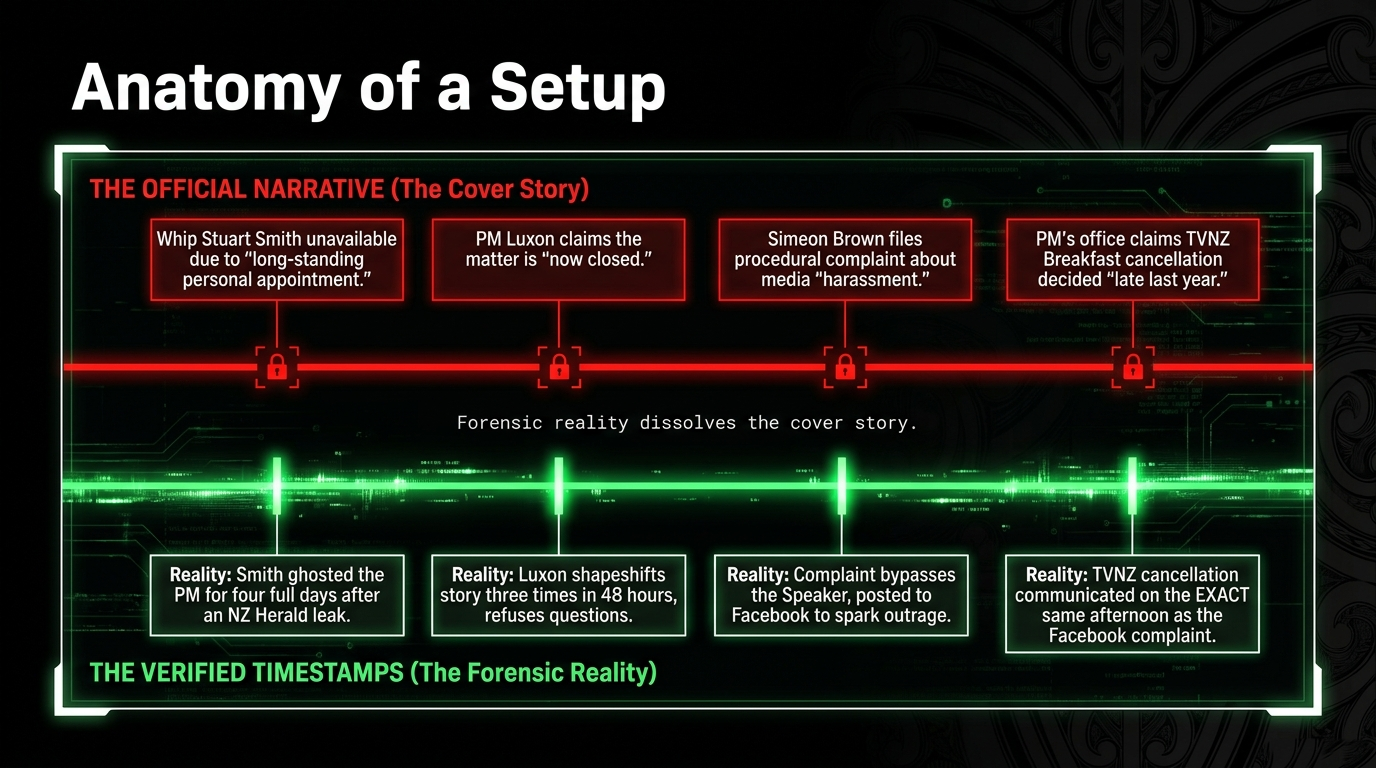 Anatomy of a Setup

THE OFFICIAL NARRATIVE (The Cover Story)

Whip Stuart Smith unavailable due to “long-standing personal appointment.”

PM Luxon claims the matter is “now closed.”

Simeon Brown files procedural complaint about media “harassment.”

PM’s office claims TVNZ Breakfast cancellation decided “late last year.”

Forensic reality dissolves the cover story.

Reality: Smith ghosted the PM for four full days after an NZ Herald leak.

Reality: Luxon shapeshifts story three times in 48 hours, refuses questions.

Reality: Complaint bypasses the Speaker, posted to Facebook to spark outrage.

Reality: TVNZ cancellation communicated on the EXACT same afternoon as the Facebook complaint.

THE VERIFIED TIMESTAMPS (The Forensic Reality)